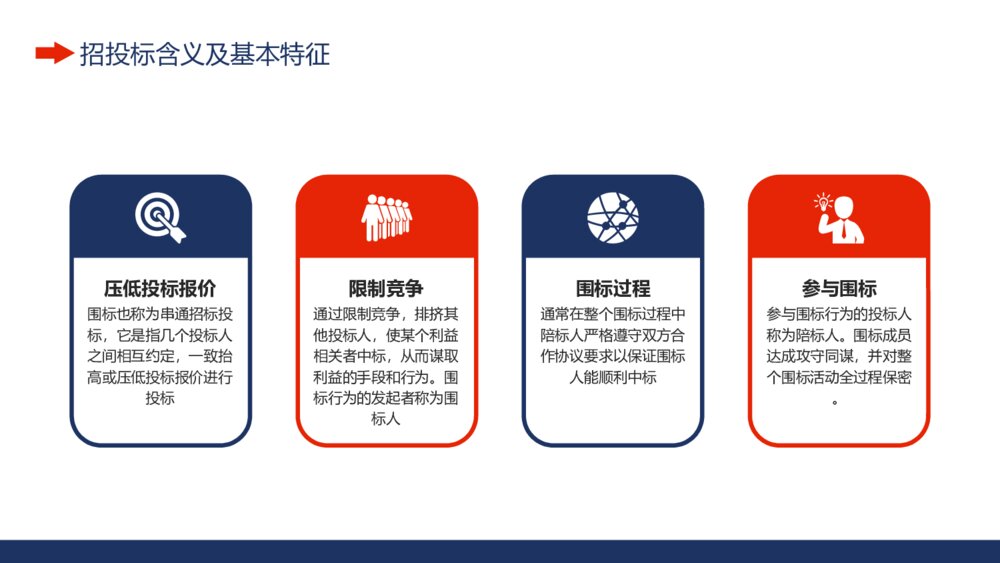 招投标含义及基本特征

压低投标报价

围标也称为串通招标投标，它是指几个投标人之间相互约定，一致抬高或压低投标报价进行投标

限制竞争

通过限制竞争，排挤其他投标人，使某个利益相关者中标，从而谋取利益的手段和行为。围标行为的发起者称为围标人

围标过程

通常在整个围标过程中陪标人严格遵守双方合作协议要求以保证围标人能顺利中标

参与围标

参与围标行为的投标人称为陪标人。围标成员达成攻守同谋，并对整个围标活动全过程保密。